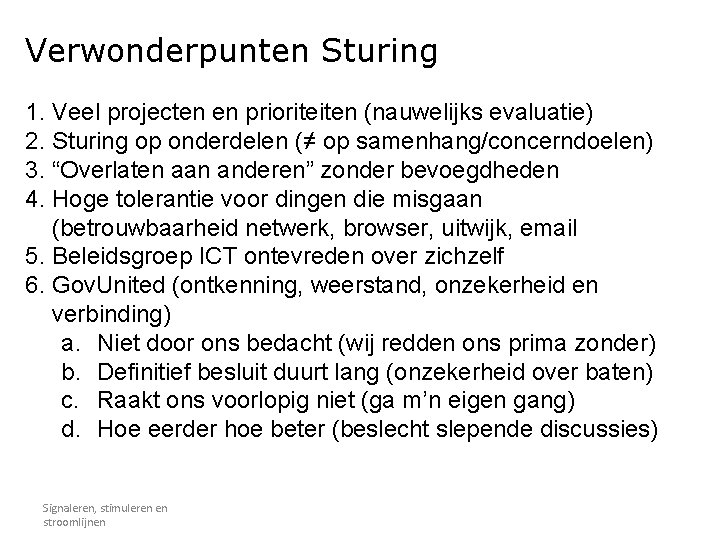 Verwonderpunten Sturing

1. Veel projecten en prioriteiten (nauwelijks evaluatie)
2. Sturing op onderdelen ($\neq$ op samenhang/concerndoelen)
3. “Overlaten aan anderen” zonder bevoegdheden
4. Hoge tolerantie voor dingen die misgaan (betrouwbaarheid netwerk, browser, uitwijk, email
5. Beleidsgroep ICT ontevreden over zichzelf
6. GovUnited (ontkenning, weerstand, onzekerheid en verbinding)
a. Niet door ons bedacht (wij redden ons prima zonder)
b. Definitief besluit duurt lang (onzekerheid over baten)
c. Raakt ons voorlopig niet (ga m’n eigen gang)
d. Hoe eerder hoe beter (beslecht slepende discussies)

Signaleren, stimuleren en stroomlijnen